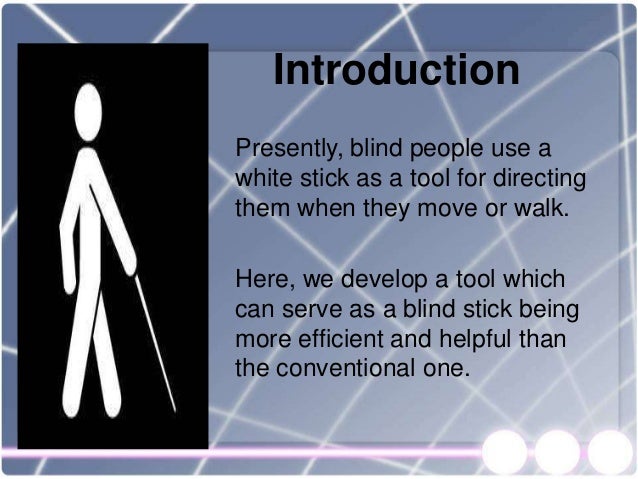 Introduction

Presently, blind people use a white stick as a tool for directing them when they move or walk.

Here, we develop a tool which can serve as a blind stick being more efficient and helpful than the conventional one.